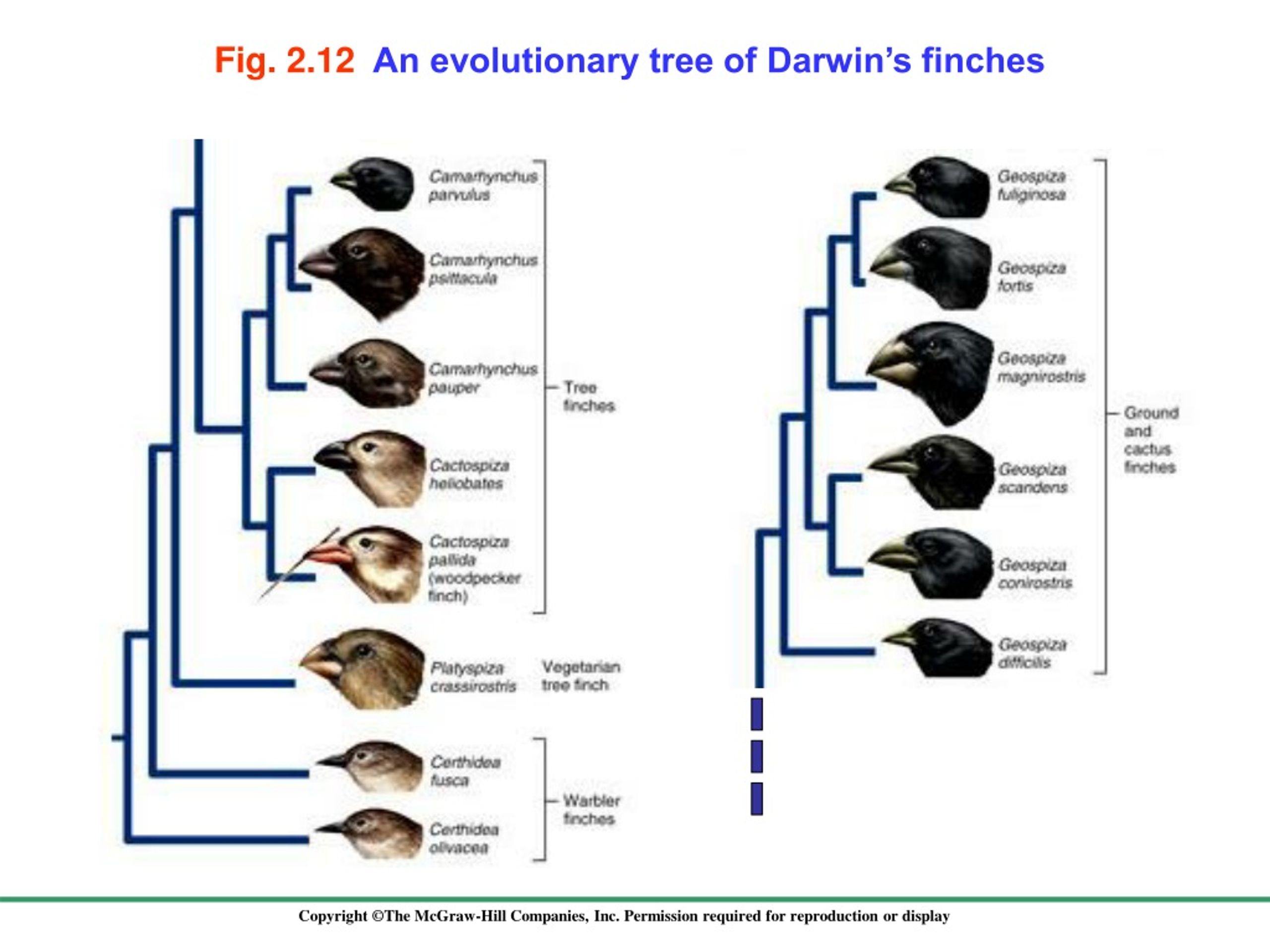 Fig. 2.12 An evolutionary tree of Darwin's finches

Camarhynchus parvulus

Camarhynchus psittacula

Camarhynchus pauper

Cactospiza heliobates

Cactospiza pallida (woodpecker finch)

Tree finches

Platyspiza crassirostris

Vegetarian tree finch

Certhidea fusca

Certhidea olivacea

Warbler finches

Geospiza fuliginosa

Geospiza fortis

Geospiza magnirostris

Geospiza scandens

Geospiza conirostris

Geospiza difficilis

Ground and cactus finches

Copyright ©The McGraw-Hill Companies, Inc. Permission required for reproduction or display